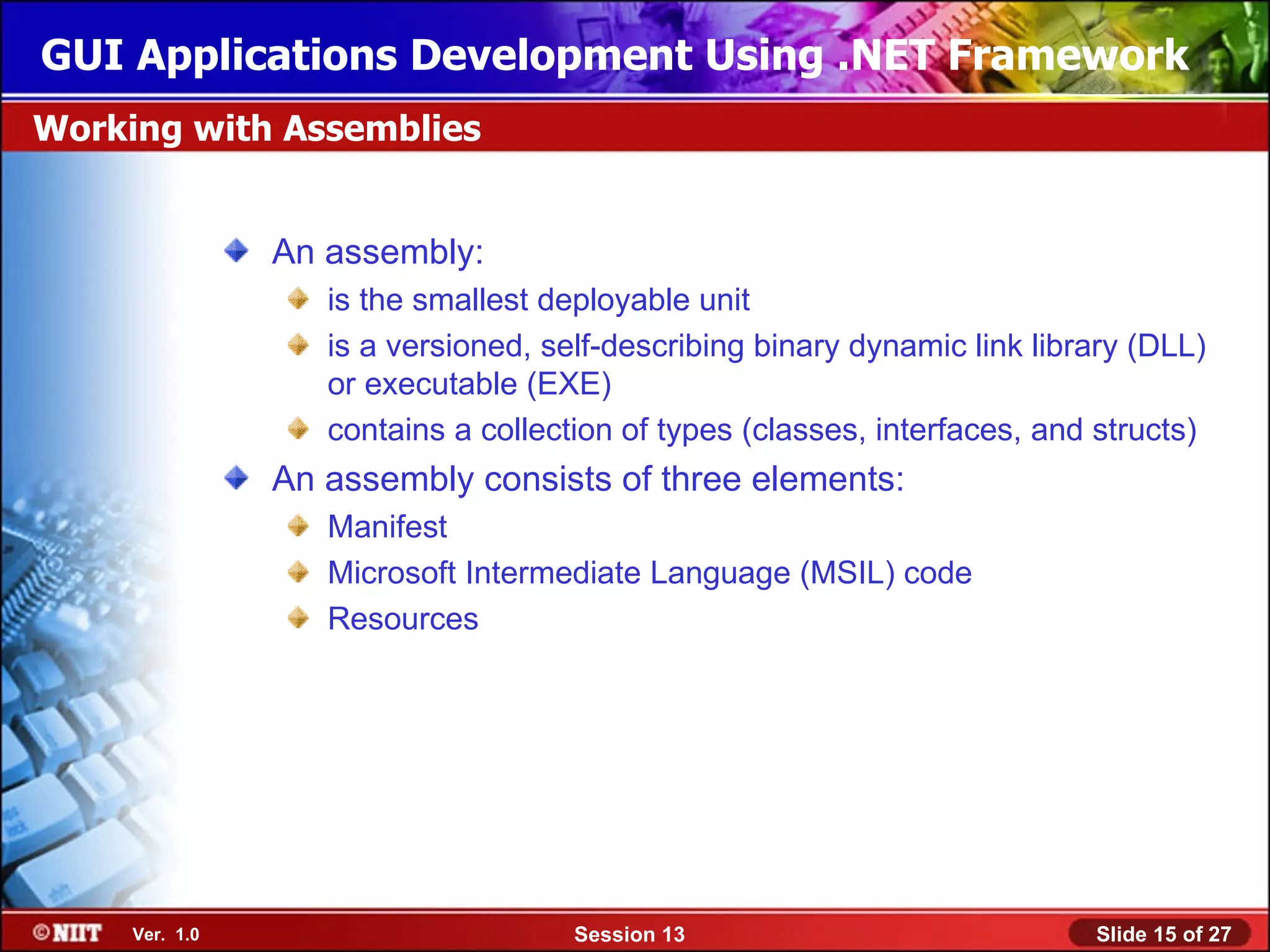 GUI Applications Development Using .NET Framework

Working with Assemblies

An assembly:

is the smallest deployable unit

is a versioned, self-describing binary dynamic link library (DLL) or executable (EXE)

contains a collection of types (classes, interfaces, and structs)

An assembly consists of three elements:

Manifest

Microsoft Intermediate Language (MSIL) code

Resources

©NIIT Ver. 1.0 Session 13 Slide 15 of 27